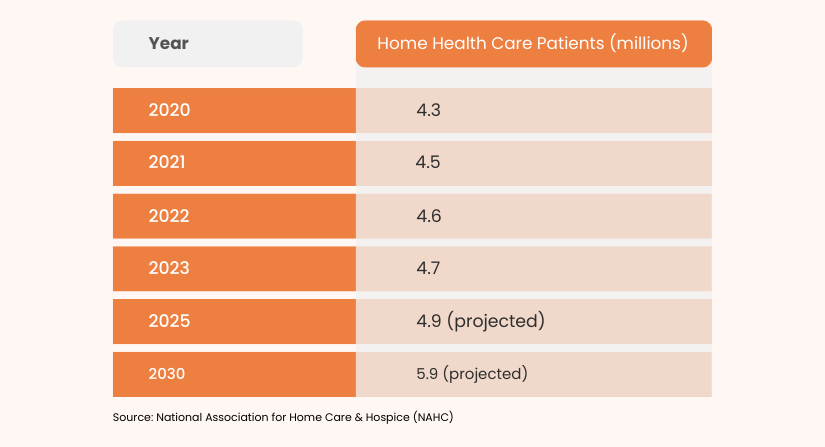 | Year | Home Health Care Patients (millions) |
|---|---|
| 2020 | 4.3 |
| 2021 | 4.5 |
| 2022 | 4.6 |
| 2023 | 4.7 |
| 2025 | 4.9 (projected) |
| 2030 | 5.9 (projected) |

Source: National Association for Home Care & Hospice (NAHC)